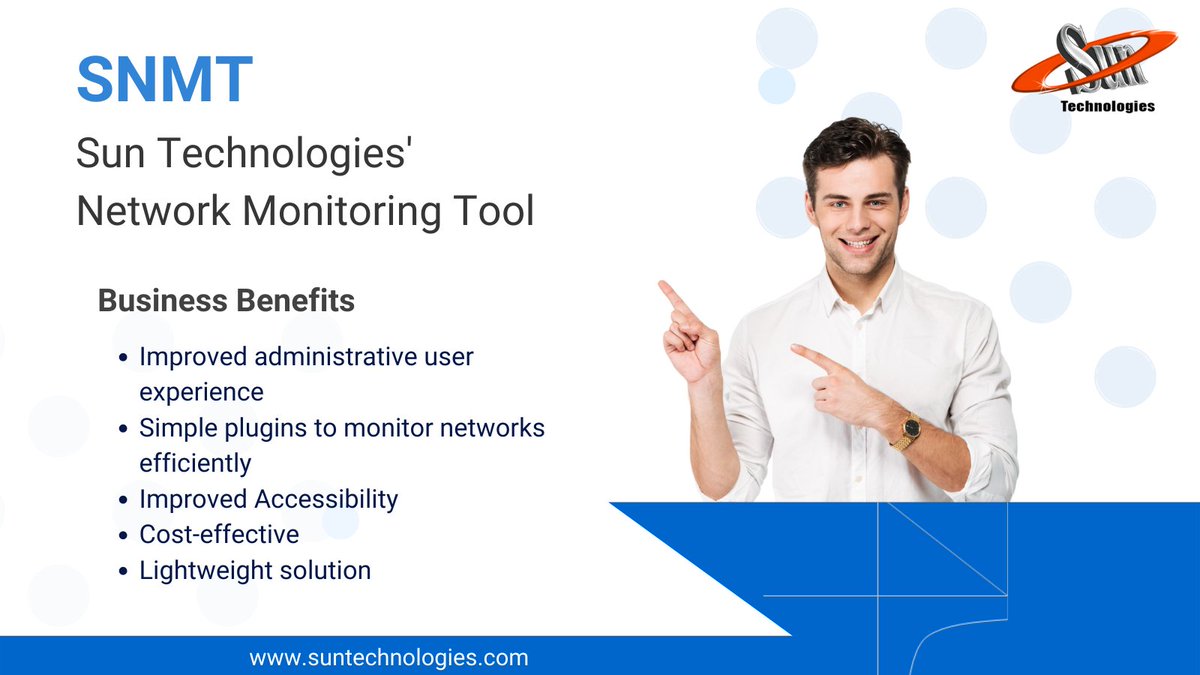 SNMT

Sun Technologies' Network Monitoring Tool

Sun Technologies

Business Benefits

- Improved administrative user experience
- Simple plugins to monitor networks efficiently
- Improved Accessibility
- Cost-effective
- Lightweight solution

www.suntechnologies.com